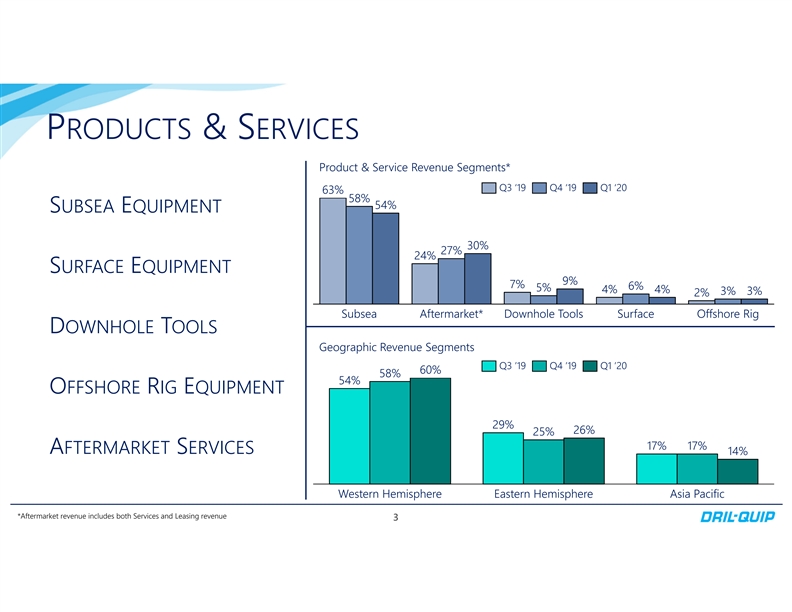 PRODUCTS & SERVICES

SUBSEA EQUIPMENT

SURFACE EQUIPMENT

DOWNHOLE TOOLS

OFFSHORE RIG EQUIPMENT

AFTERMARKET SERVICES

Product & Service Revenue Segments*

Q3 '19 Q4 '19 Q1 '20

63% 58% 54%
24% 27% 30%
7% 5% 9%
4% 6% 4%
2% 3% 3%

Subsea Aftermarket* Downhole Tools Surface Offshore Rig

Geographic Revenue Segments

Q3 '19 Q4 '19 Q1 '20

54% 58% 60%
29% 25% 26%
17% 17% 14%

Western Hemisphere Eastern Hemisphere Asia Pacific

*Aftermarket revenue includes both Services and Leasing revenue

3

DRIL-QUIP